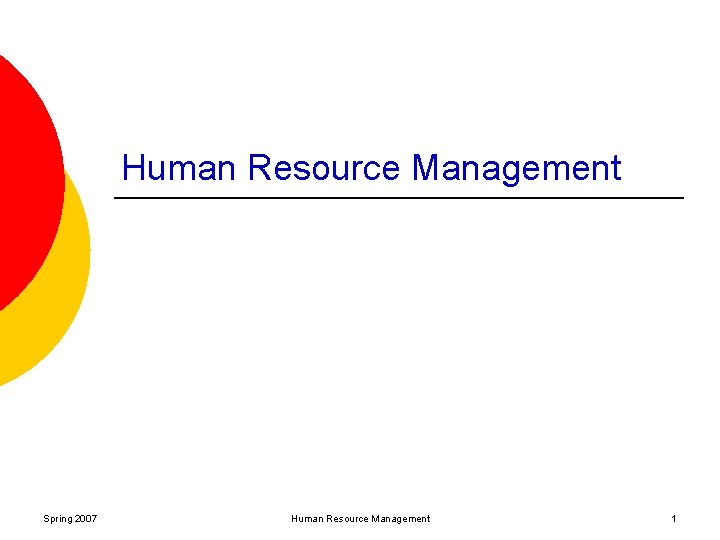 Human Resource Management

Spring 2007
Human Resource Management
1